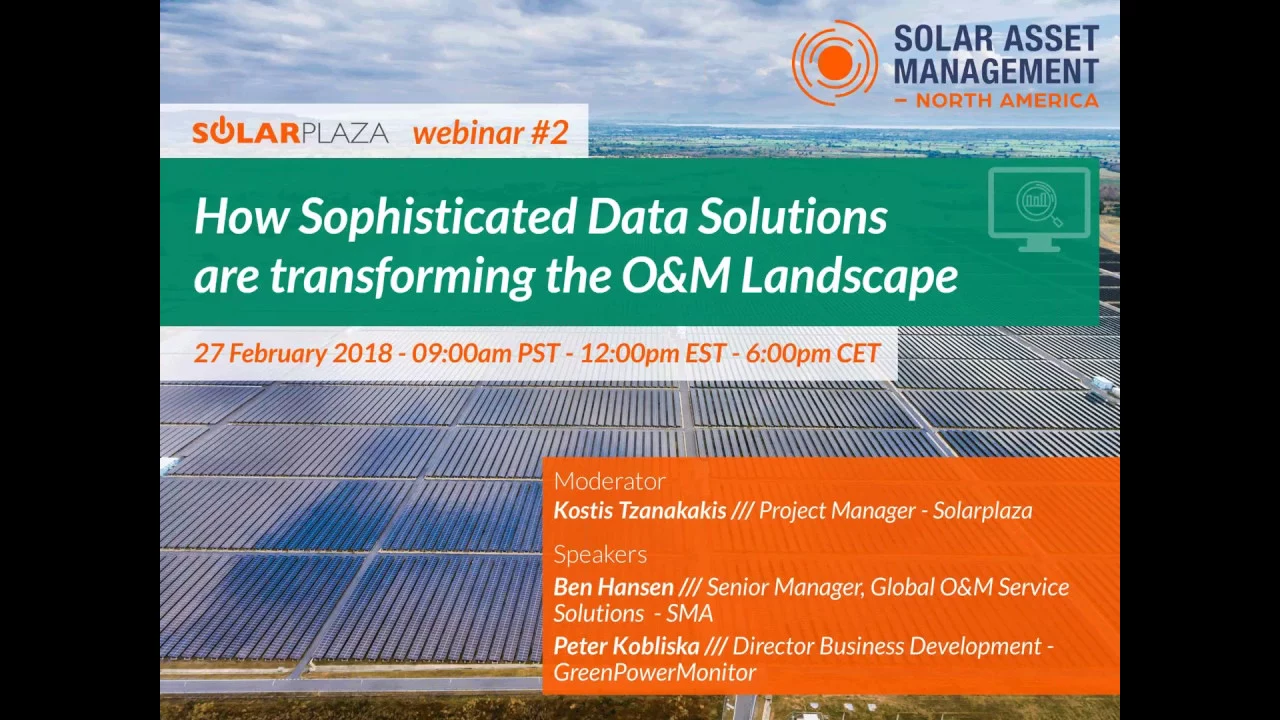 SOLAR ASSET MANAGEMENT – NORTH AMERICA

SOLARPLAZA webinar #2

How Sophisticated Data Solutions are transforming the O&M Landscape

27 February 2018 - 09:00am PST - 12:00pm EST - 6:00pm CET

Moderator
Kostis Tzanakakis /// Project Manager - Solarplaza

Speakers
Ben Hansen /// Senior Manager, Global O&M Service Solutions - SMA
Peter Kobliska /// Director Business Development - GreenPowerMonitor